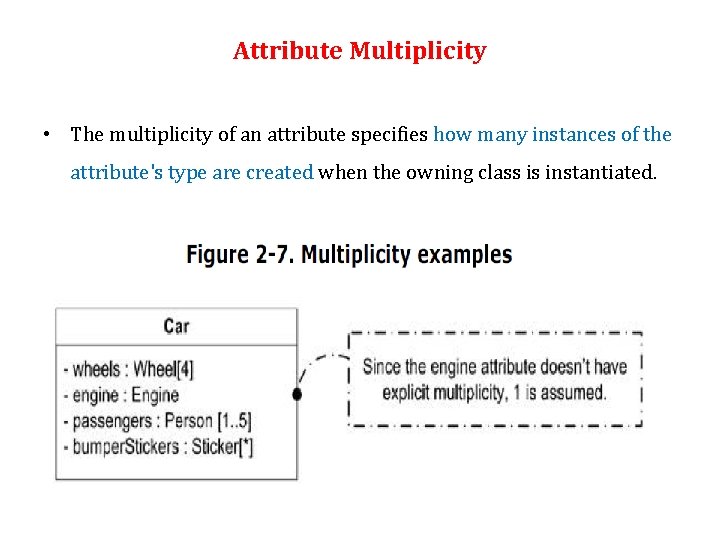 Attribute Multiplicity

• The multiplicity of an attribute specifies how many instances of the attribute's type are created when the owning class is instantiated.

Figure 2-7. Multiplicity examples

Car

- wheels : Wheel[4]
- engine : Engine
- passengers : Person [1..5]
- bumperStickers : Sticker[*]

Since the engine attribute doesn't have explicit multiplicity, 1 is assumed.